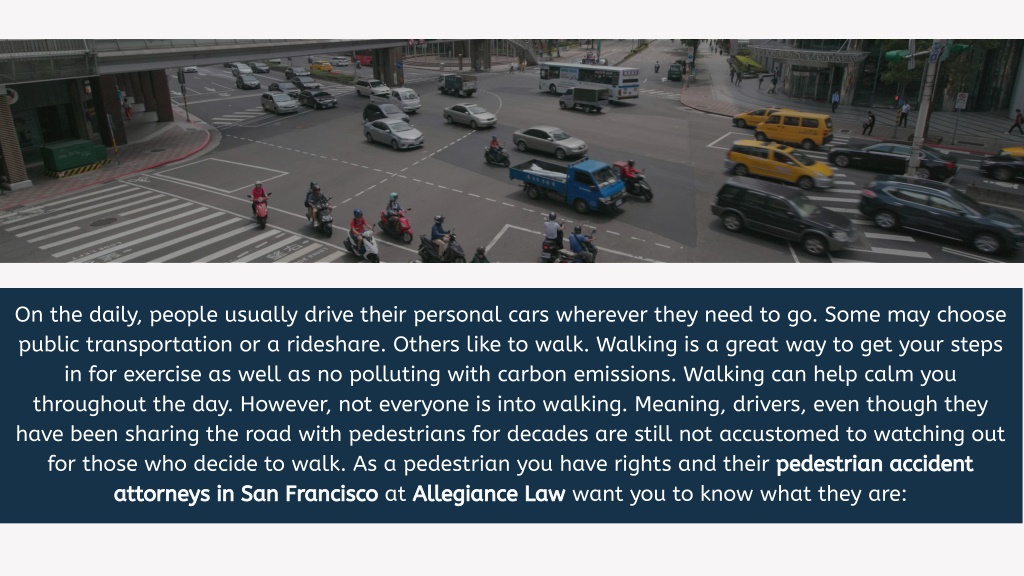 On the daily, people usually drive their personal cars wherever they need to go. Some may choose public transportation or a rideshare. Others like to walk. Walking is a great way to get your steps in for exercise as well as no polluting with carbon emissions. Walking can help calm you throughout the day. However, not everyone is into walking. Meaning, drivers, even though they have been sharing the road with pedestrians for decades are still not accustomed to watching out for those who decide to walk. As a pedestrian you have rights and their pedestrian accident attorneys in San Francisco at Allegiance Law want you to know what they are: